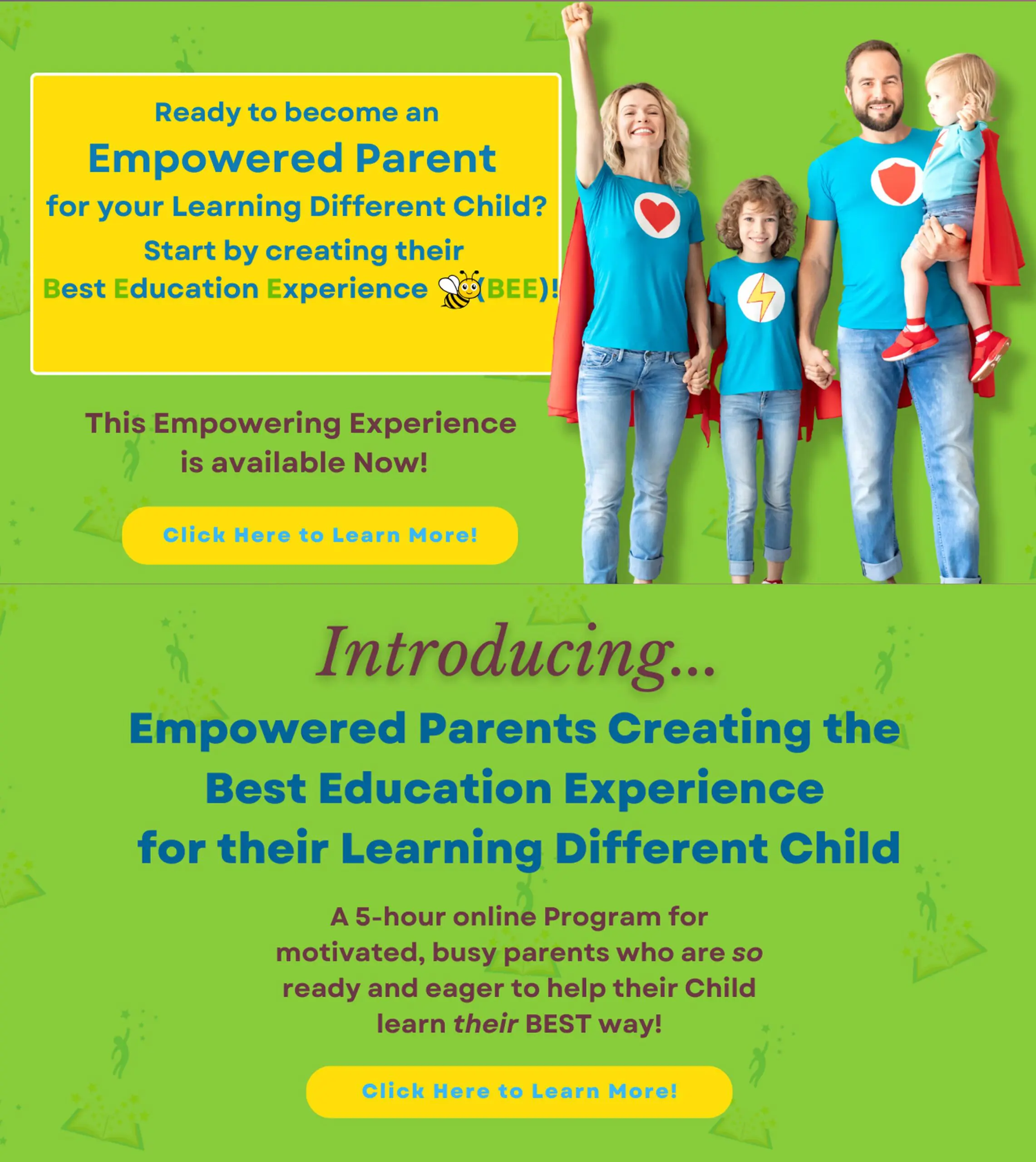 Ready to become an
Empowered Parent
for your Learning Different Child?
Start by creating their
Best Education Experience (BEE)!

This Empowering Experience is available Now!

Click Here to Learn More!

Introducing...

Empowered Parents Creating the Best Education Experience for their Learning Different Child

A 5-hour online Program for motivated, busy parents who are so ready and eager to help their Child learn their BEST way!

Click Here to Learn More!